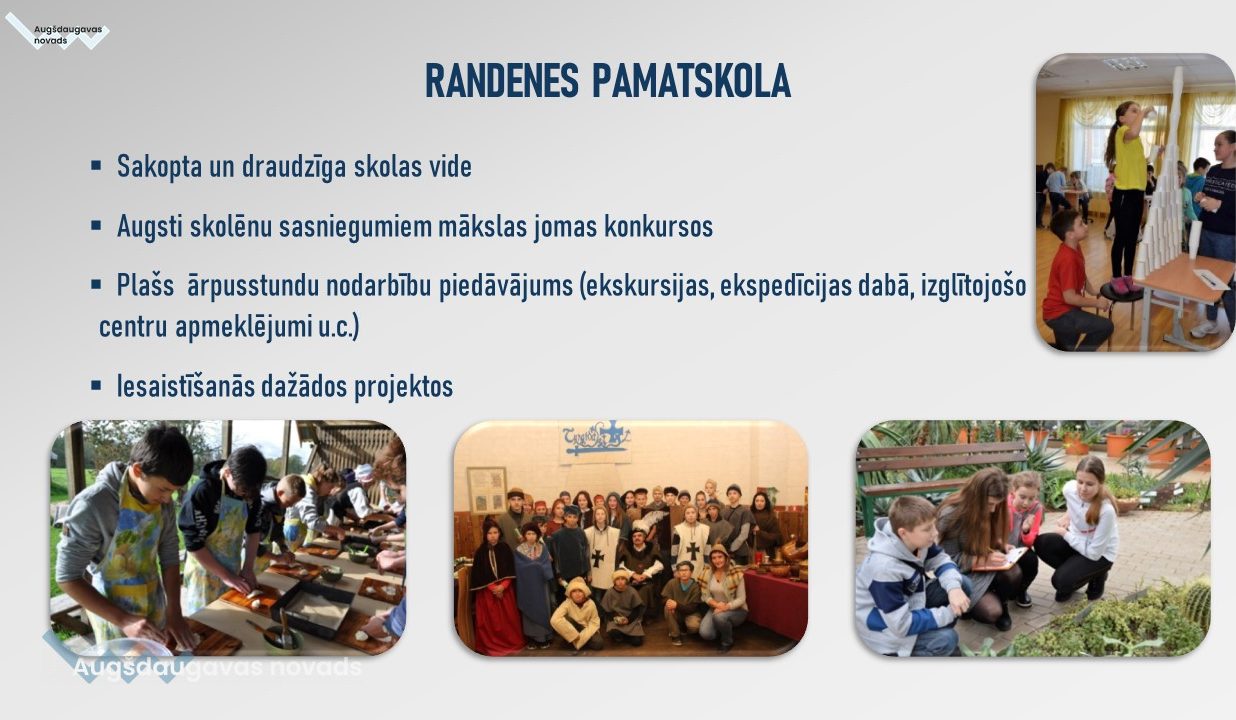 Augšdaugavas novads

RANDENES PAMATSKOLA

▪ Sakopta un draudzīga skolas vide

▪ Augsti skolēnu sasniegumiem mākslas jomas konkursos

▪ Plašs ārpusstundu nodarbību piedāvājums (ekskursijas, ekspedīcijas dabā, izglītojošo centru apmeklējumi u.c.)

▪ Iesaistīšanās dažādos projektos

Augšdaugavas novads